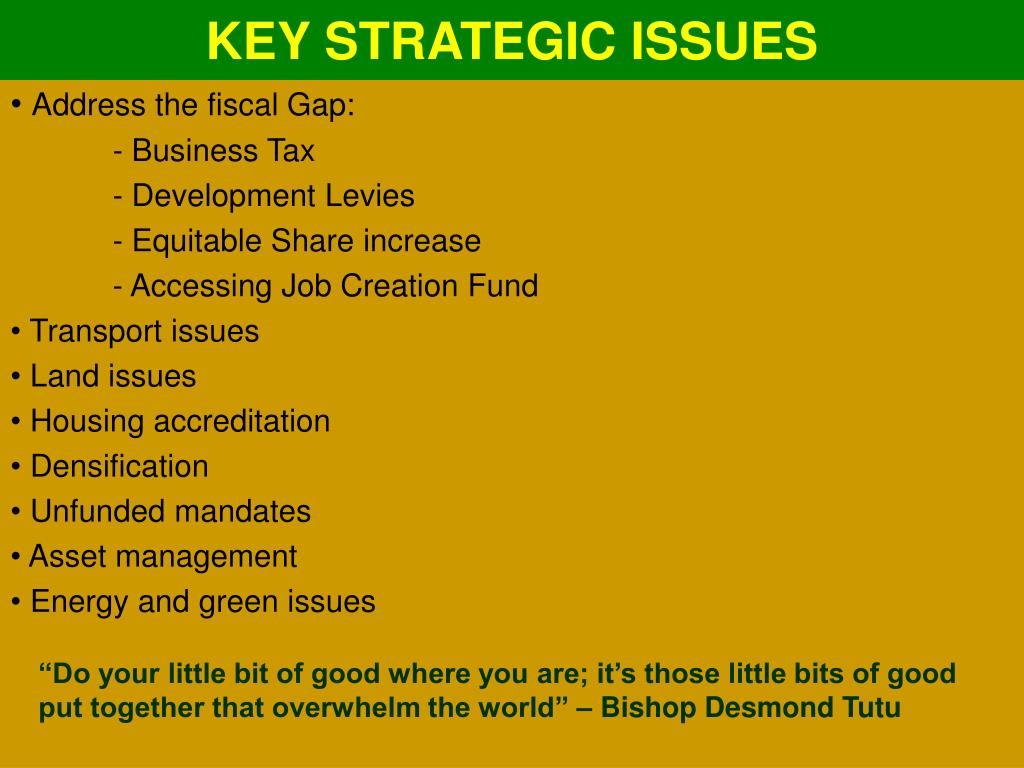 KEY STRATEGIC ISSUES

• Address the fiscal Gap:
- Business Tax
- Development Levies
- Equitable Share increase
- Accessing Job Creation Fund
• Transport issues
• Land issues
• Housing accreditation
• Densification
• Unfunded mandates
• Asset management
• Energy and green issues

“Do your little bit of good where you are; it’s those little bits of good put together that overwhelm the world” – Bishop Desmond Tutu